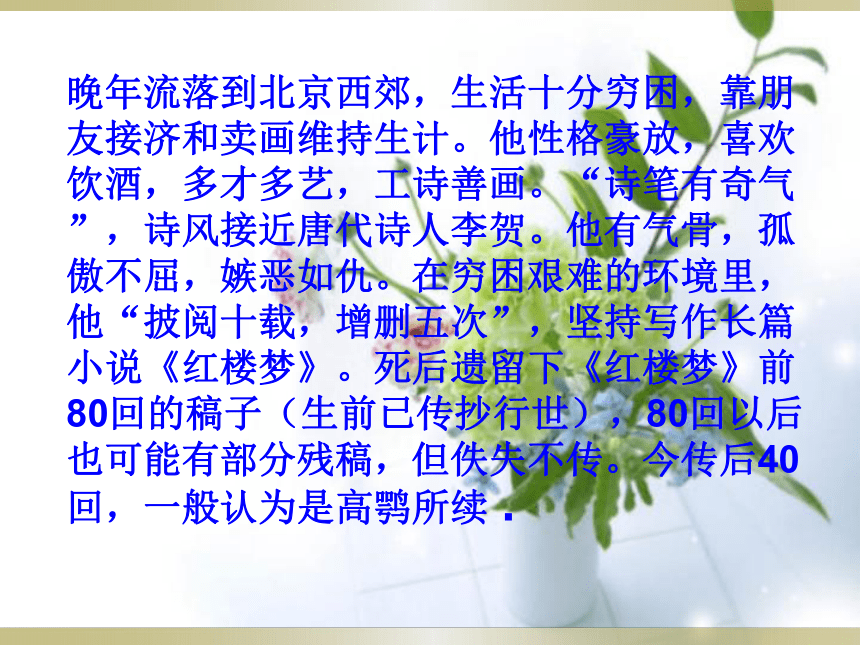 晚年流落到北京西郊，生活十分穷困，靠朋友接济和卖画维持生计。他性格豪放，喜欢饮酒，多才多艺，工诗善画。“诗笔有奇气”，诗风接近唐代诗人李贺。他有气骨，孤傲不屈，嫉恶如仇。在穷困艰难的环境里，他“披阅十载，增删五次”，坚持写作长篇小说《红楼梦》。死后遗留下《红楼梦》前80回的稿子（生前已传抄行世），80回以后也可能有部分残稿，但佚失不传。今传后40回，一般认为是高鹗所续．